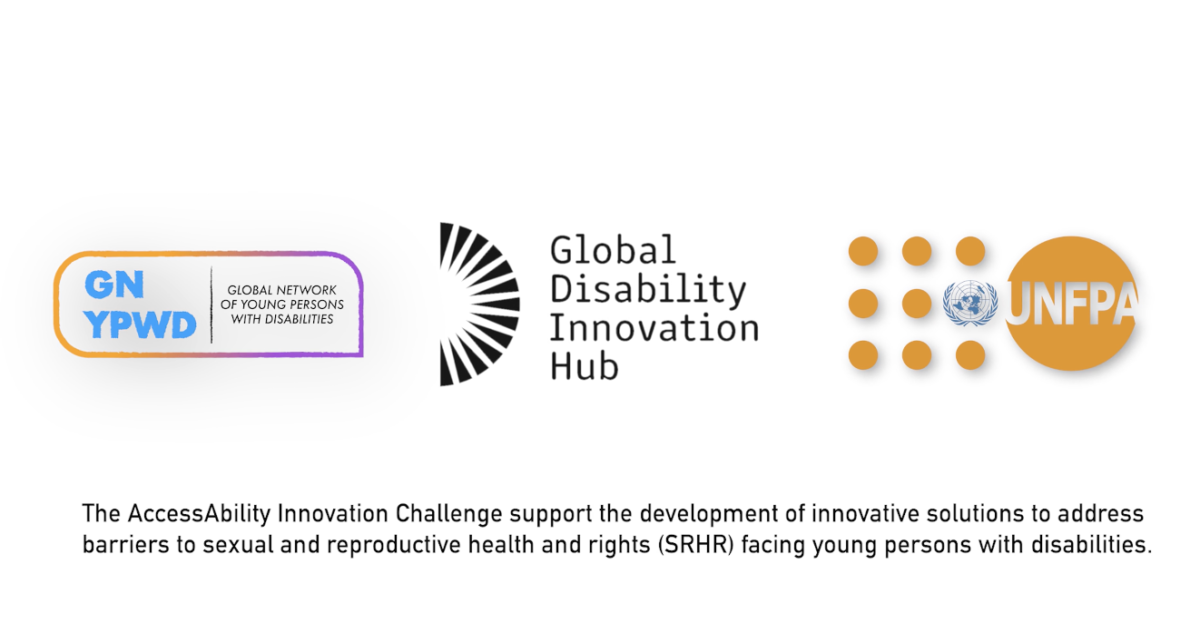 GN YPWD

GLOBAL NETWORK OF YOUNG PERSONS WITH DISABILITIES

Global Disability Innovation Hub

UNFPA

The AccessAbility Innovation Challenge support the development of innovative solutions to address barriers to sexual and reproductive health and rights (SRHR) facing young persons with disabilities.